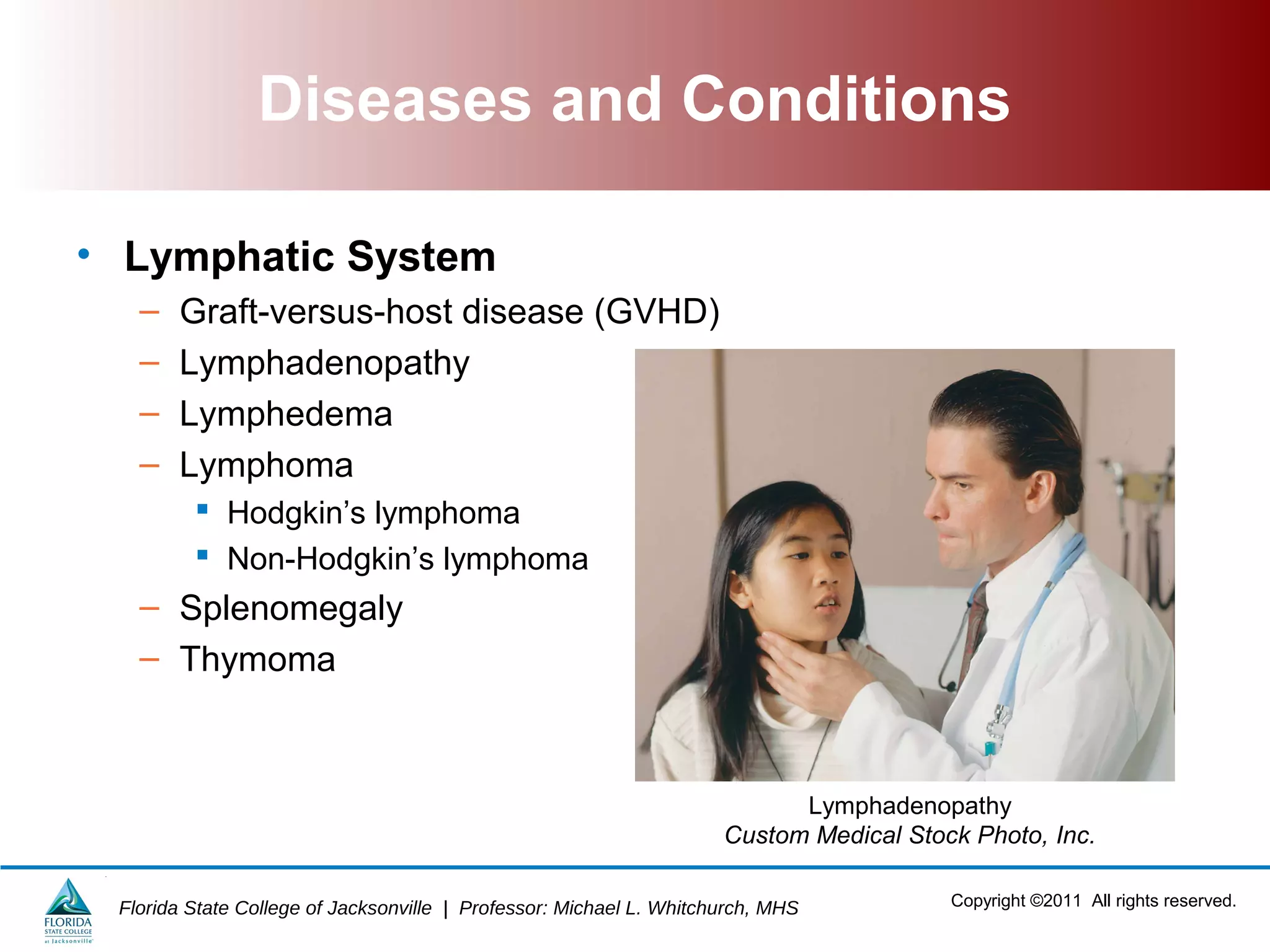 Diseases and Conditions

• Lymphatic System
– Graft-versus-host disease (GVHD)
– Lymphadenopathy
– Lymphedema
– Lymphoma
▪ Hodgkin's lymphoma
▪ Non-Hodgkin's lymphoma
– Splenomegaly
– Thymoma

Lymphadenopathy
Custom Medical Stock Photo, Inc.

FLORIDA STATE COLLEGE at Jacksonville

Florida State College of Jacksonville | Professor: Michael L. Whitchurch, MHS

Copyright ©2011 All rights reserved.